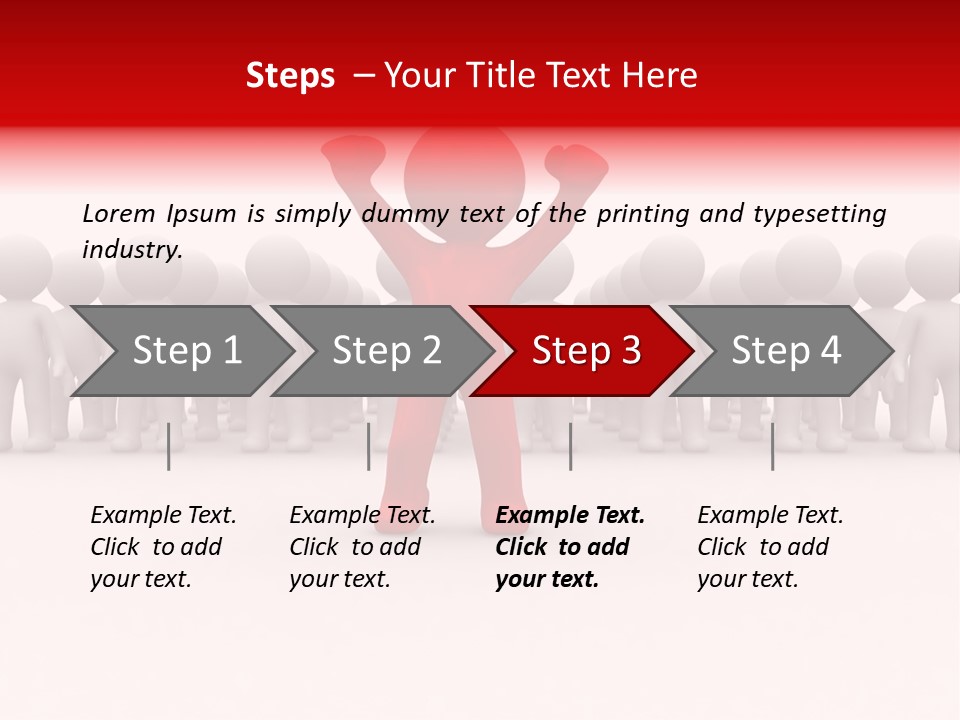 Steps – Your Title Text Here

Lorem Ipsum is simply dummy text of the printing and typesetting industry.

Step 1

Step 2

Step 3

Step 4

Example Text. Click to add your text.

Example Text. Click to add your text.

Example Text. Click to add your text.

Example Text. Click to add your text.